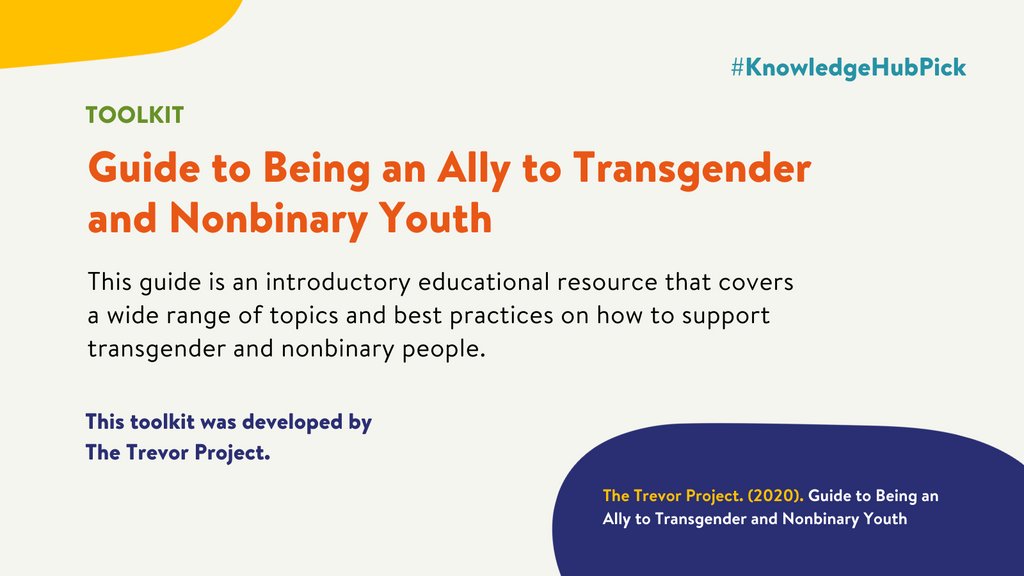 #KnowledgeHubPick

TOOLKIT

Guide to Being an Ally to Transgender and Nonbinary Youth

This guide is an introductory educational resource that covers a wide range of topics and best practices on how to support transgender and nonbinary people.

This toolkit was developed by The Trevor Project.

The Trevor Project. (2020). Guide to Being an Ally to Transgender and Nonbinary Youth